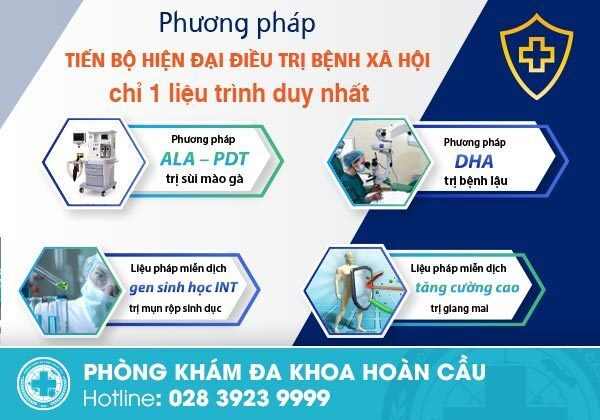 Phương pháp
TIẾN BỘ HIỆN ĐẠI ĐIỀU TRỊ BỆNH XÃ HỘI
chỉ 1 liệu trình duy nhất

Phương pháp
ALA – PDT
trị sùi mào gà

Phương pháp
DHA
trị bệnh lậu

Liệu pháp miễn dịch
gen sinh học INT
trị mụn rộp sinh dục

Liệu pháp miễn dịch
tăng cường cao
trị giang mai

PHÒNG KHÁM ĐA KHOA HOÀN CẦU
Hotline: 028 3923 9999